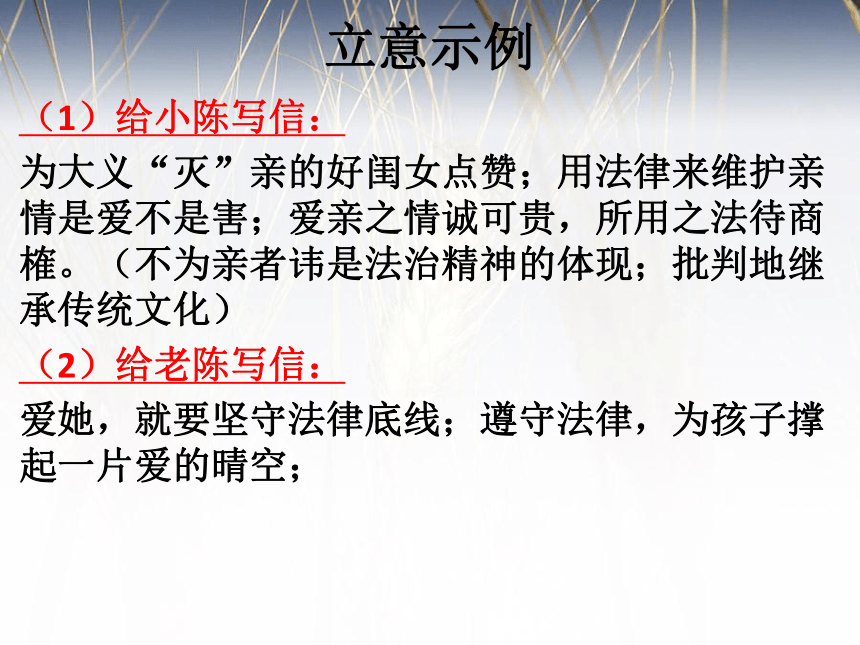 立意示例

（1）给小陈写信：

为大义“灭”亲的好闺女点赞；用法律来维护亲情是爱不是害；爱亲之情诚可贵，所用之法待商榷。（不为亲者讳是法治精神的体现；批判地继承传统文化）

（2）给老陈写信：

爱她，就要坚守法律底线；遵守法律，为孩子撑起一片爱的晴空；